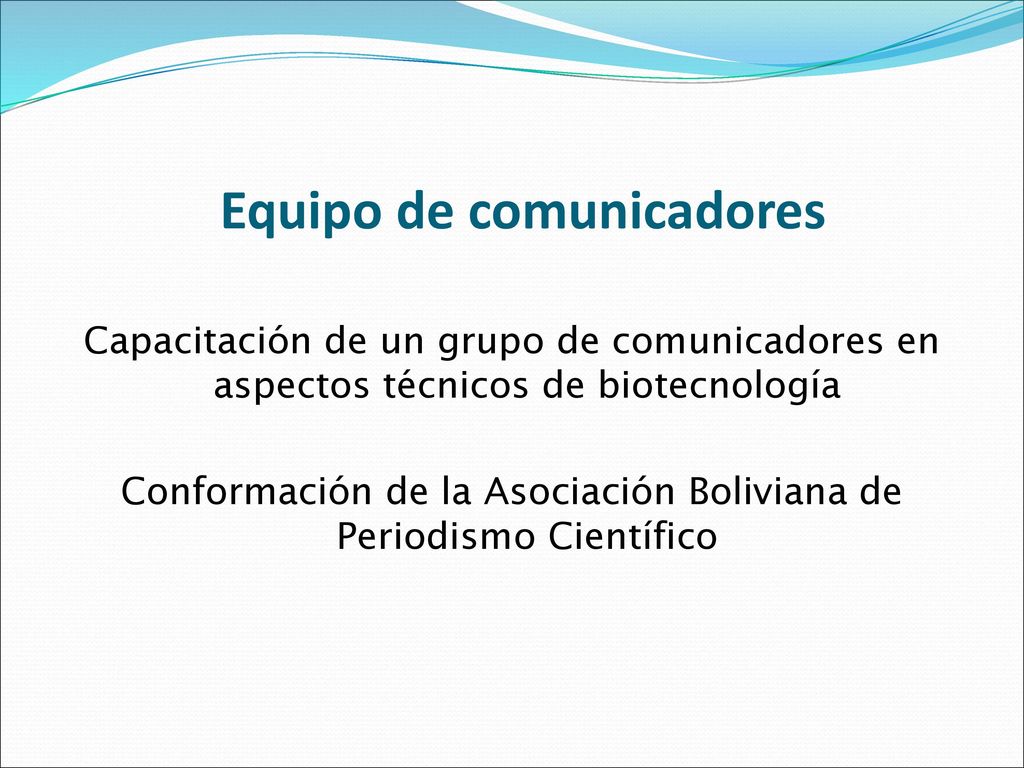 Equipo de comunicadores

Capacitación de un grupo de comunicadores en aspectos técnicos de biotecnología

Conformación de la Asociación Boliviana de Periodismo Científico